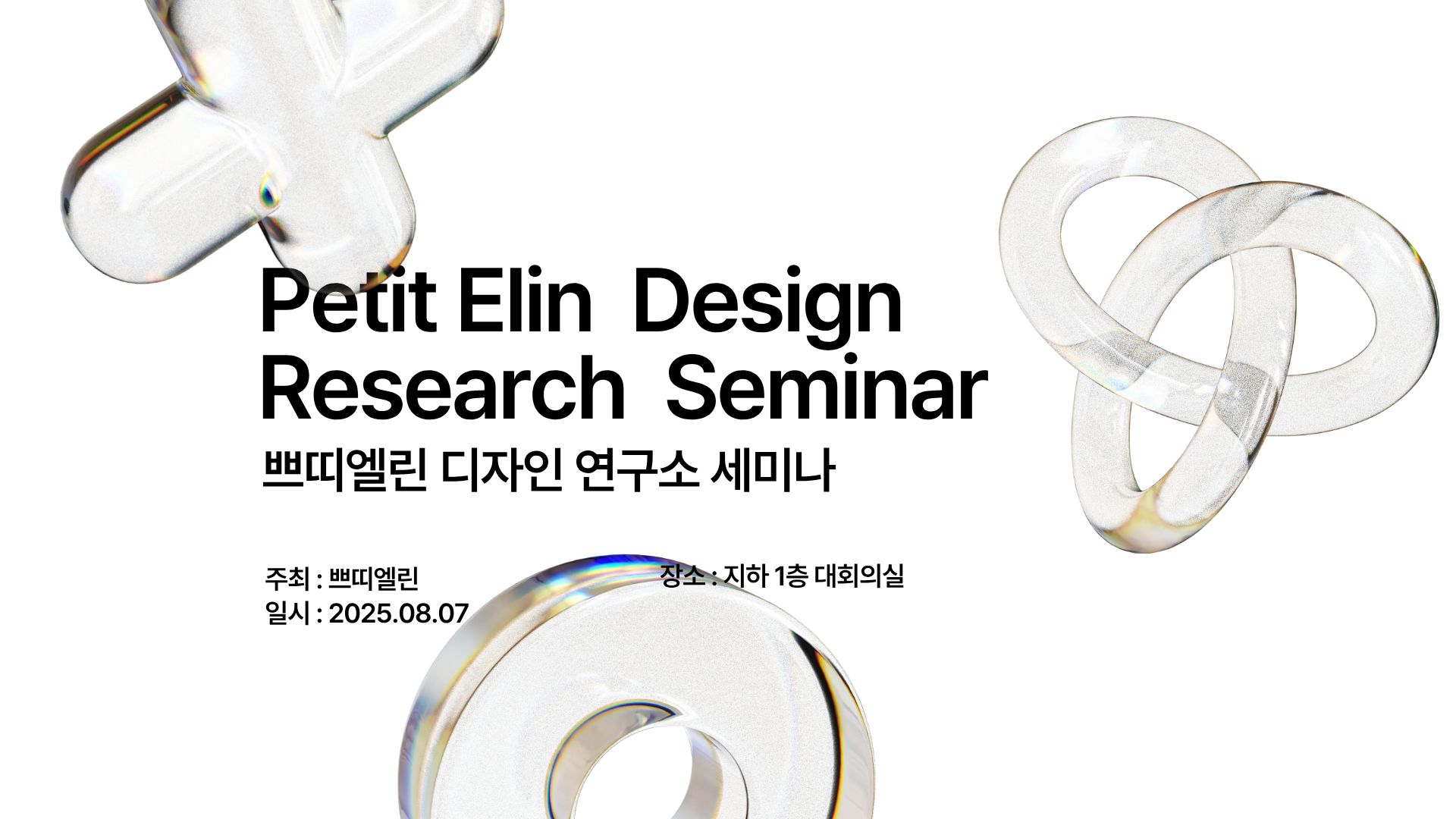 Petit Elin Design Research Seminar
쁘띠엘린 디자인 연구소 세미나

주최 : 쁘띠엘린
일시 : 2025.08.07

장소 : 지하 1층 대회의실